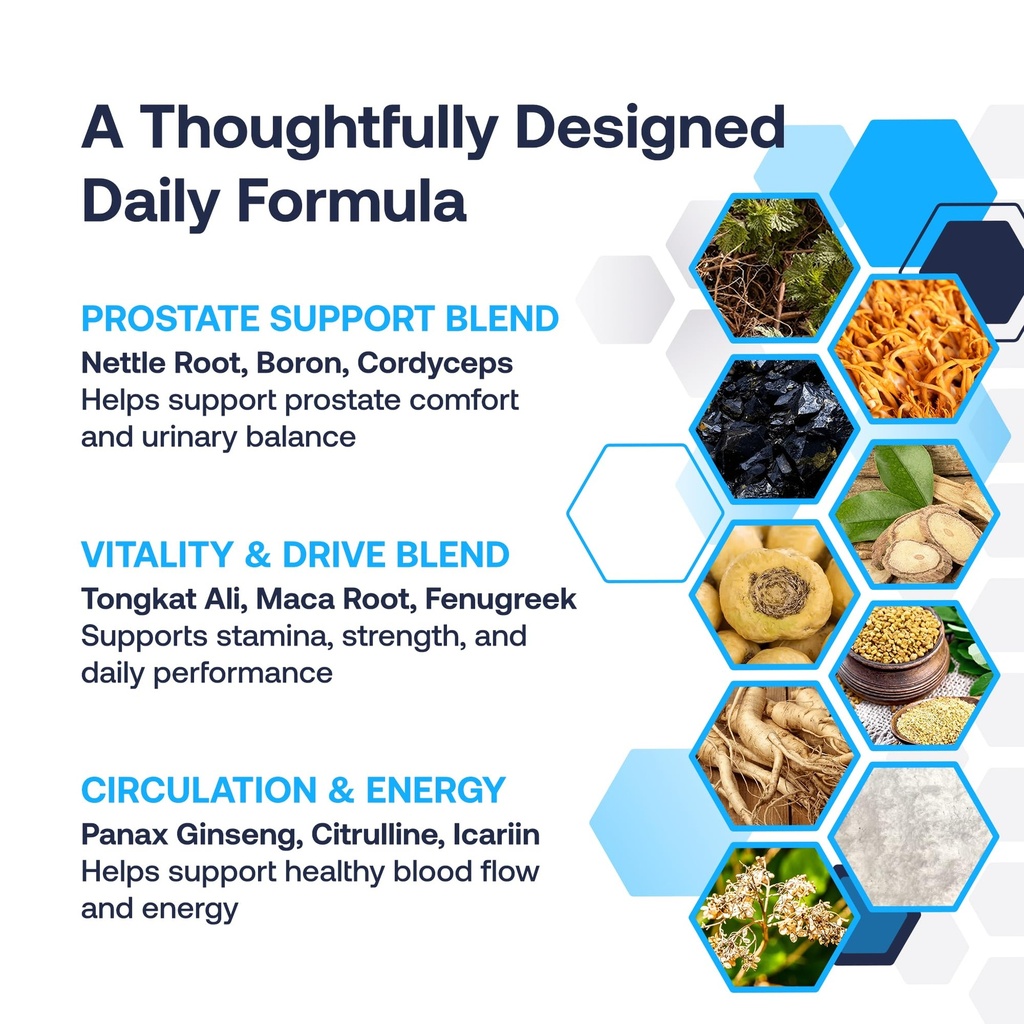 A Thoughtfully Designed Daily Formula

PROSTATE SUPPORT BLEND
Nettle Root, Boron, Cordyceps
Helps support prostate comfort and urinary balance

VITALITY & DRIVE BLEND
Tongkat Ali, Maca Root, Fenugreek
Supports stamina, strength, and daily performance

CIRCULATION & ENERGY
Panax Ginseng, Citrulline, Icariin
Helps support healthy blood flow and energy